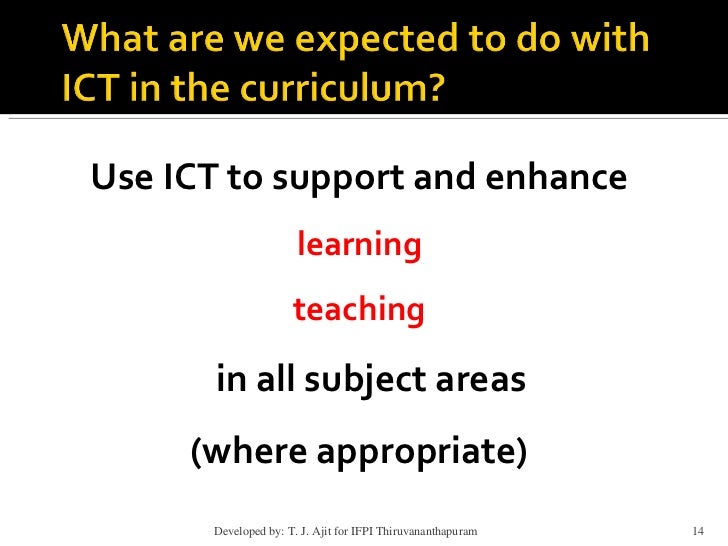 What are we expected to do with ICT in the curriculum?

Use ICT to support and enhance

learning

teaching

in all subject areas

(where appropriate)

Developed by: T. J. Ajit for IFPI Thiruvananthapuram

14